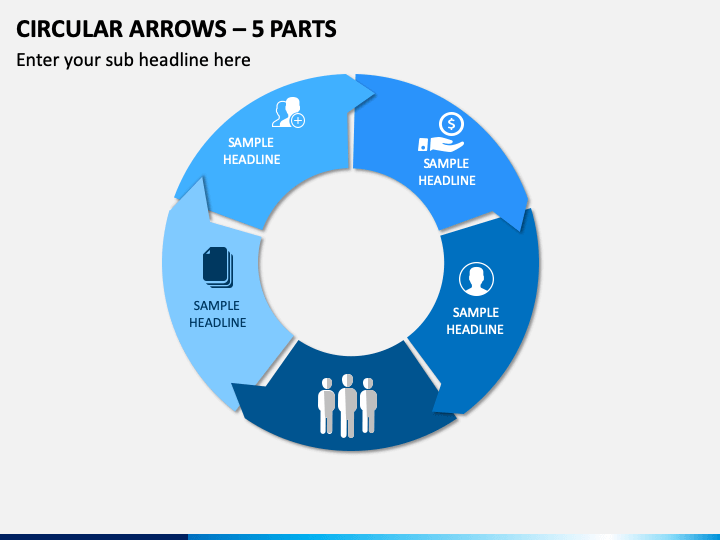 CIRCULAR ARROWS – 5 PARTS

Enter your sub headline here

SAMPLE HEADLINE

SAMPLE HEADLINE

SAMPLE HEADLINE

SAMPLE HEADLINE